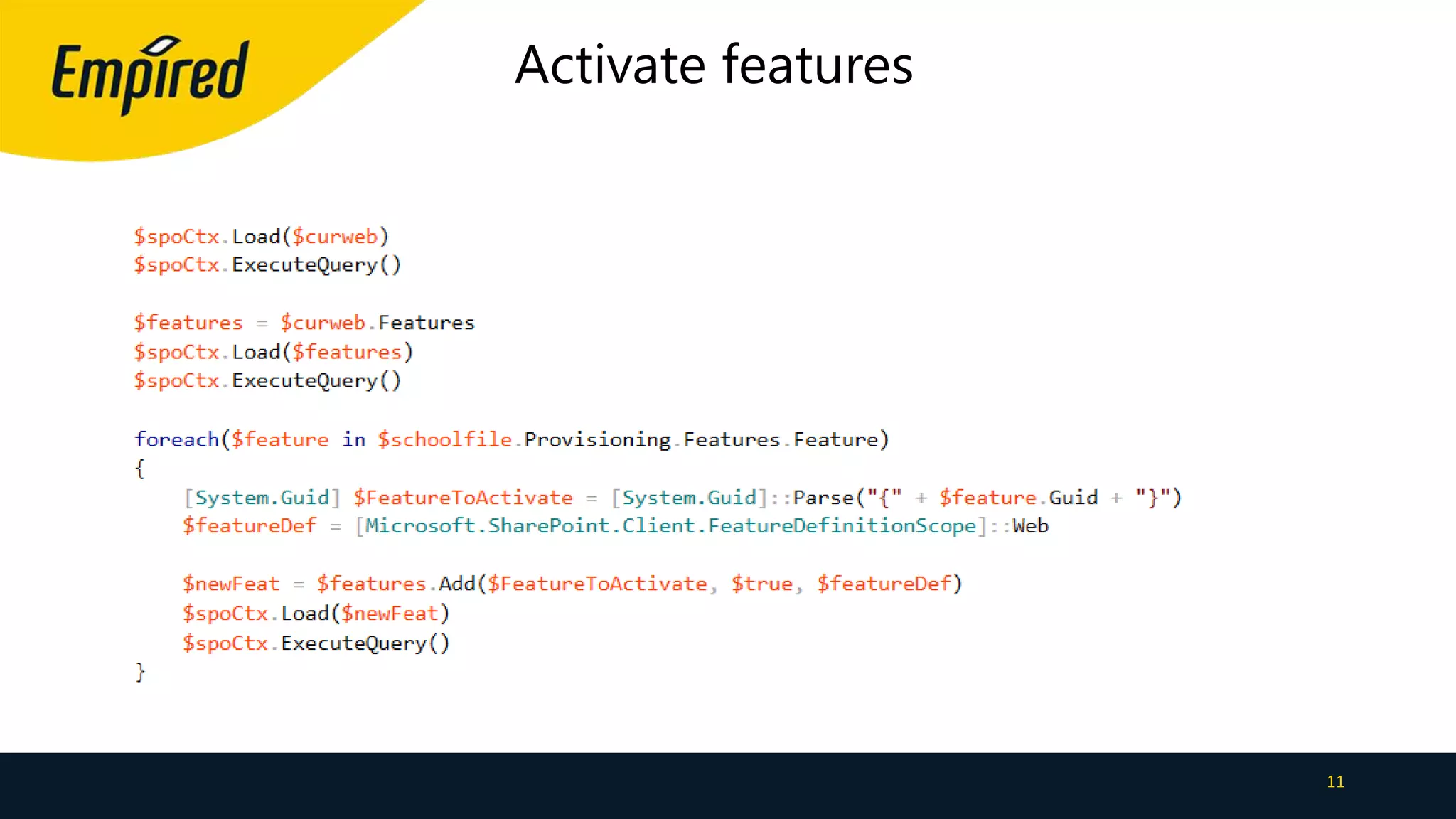 Empired

Activate features

$spoCtx.Load($curweb)
$spoCtx.ExecuteQuery()

$features = $curweb.Features
$spoCtx.Load($features)
$spoCtx.ExecuteQuery()

foreach($feature in $schoolfile.Provisioning.Features.Feature)
{
    [System.Guid] $FeatureToActivate = [System.Guid]::Parse("{" + $feature.Guid + "}")
    $featureDef = [Microsoft.SharePoint.Client.FeatureDefinitionScope]::Web

    $newFeat = $features.Add($FeatureToActivate, $true, $featureDef)
    $spoCtx.Load($newFeat)
    $spoCtx.ExecuteQuery()
}

11